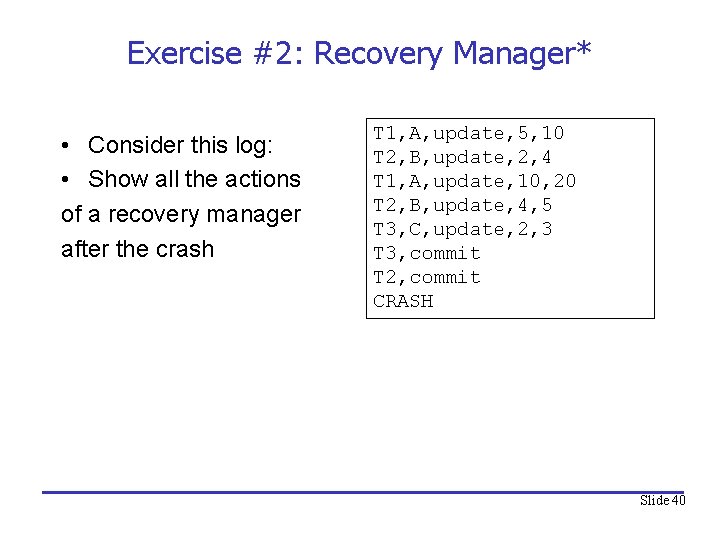 Exercise #2: Recovery Manager*

• Consider this log:
• Show all the actions
of a recovery manager
after the crash

T1,A,update,5,10
T2,B,update,2,4
T1,A,update,10,20
T2,B,update,4,5
T3,C,update,2,3
T3,commit
T2,commit
CRASH

Slide 40